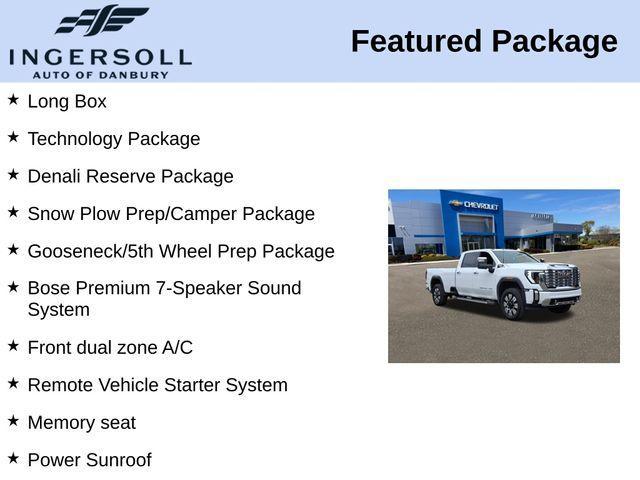 INGERSOLL
AUTO OF DANBURY

Featured Package

★ Long Box

★ Technology Package

★ Denali Reserve Package

★ Snow Plow Prep/Camper Package

★ Gooseneck/5th Wheel Prep Package

★ Bose Premium 7-Speaker Sound System

★ Front dual zone A/C

★ Remote Vehicle Starter System

★ Memory seat

★ Power Sunroof

CHEVROLET